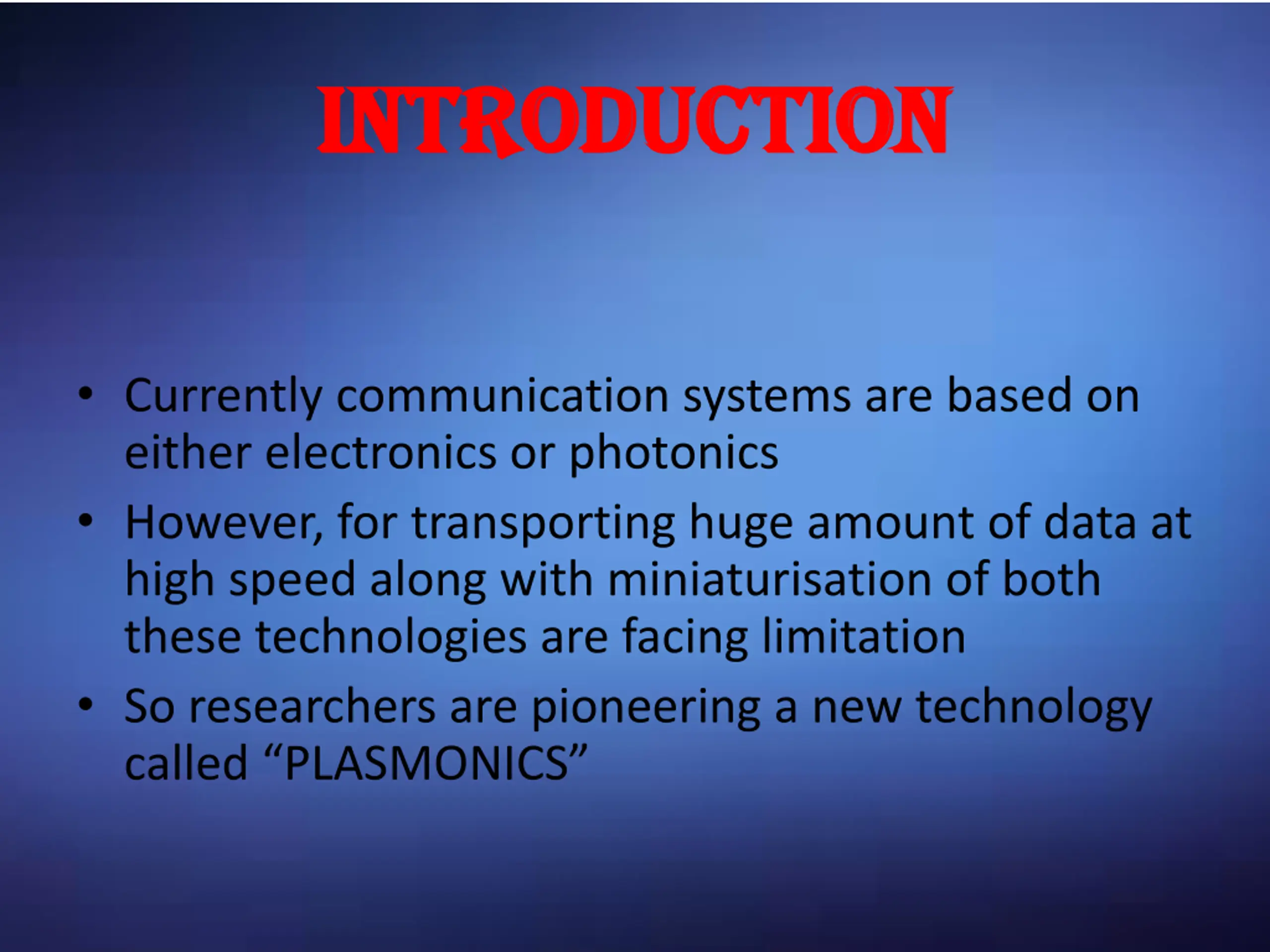 INTRODUCTION

• Currently communication systems are based on either electronics or photonics

• However, for transporting huge amount of data at high speed along with miniaturisation of both these technologies are facing limitation

• So researchers are pioneering a new technology called “PLASMONICS”